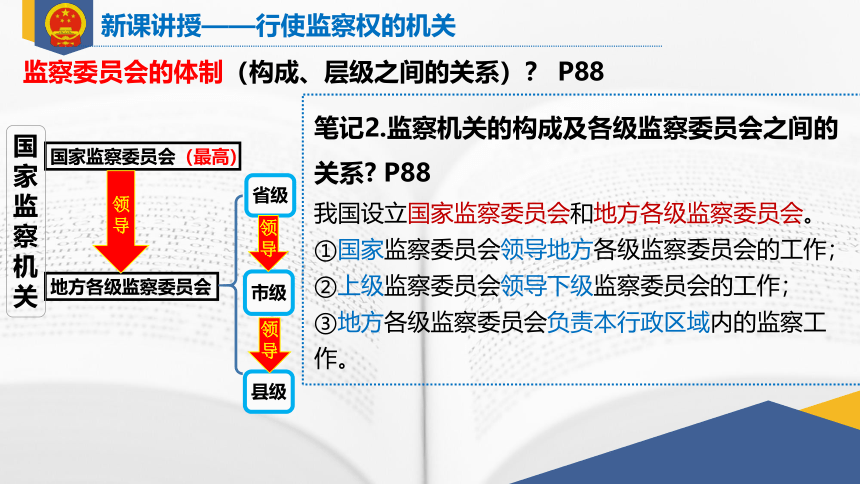 新课讲授——行使监察权的机关

监察委员会的体制（构成、层级之间的关系）？ P88

国家监察机关

国家监察委员会（最高）

领导

地方各级监察委员会

省级

领导

市级

领导

县级

笔记2.监察机关的构成及各级监察委员会之间的关系? P88

我国设立国家监察委员会和地方各级监察委员会。

①国家监察委员会领导地方各级监察委员会的工作；

②上级监察委员会领导下级监察委员会的工作；

③地方各级监察委员会负责本行政区域内的监察工作。